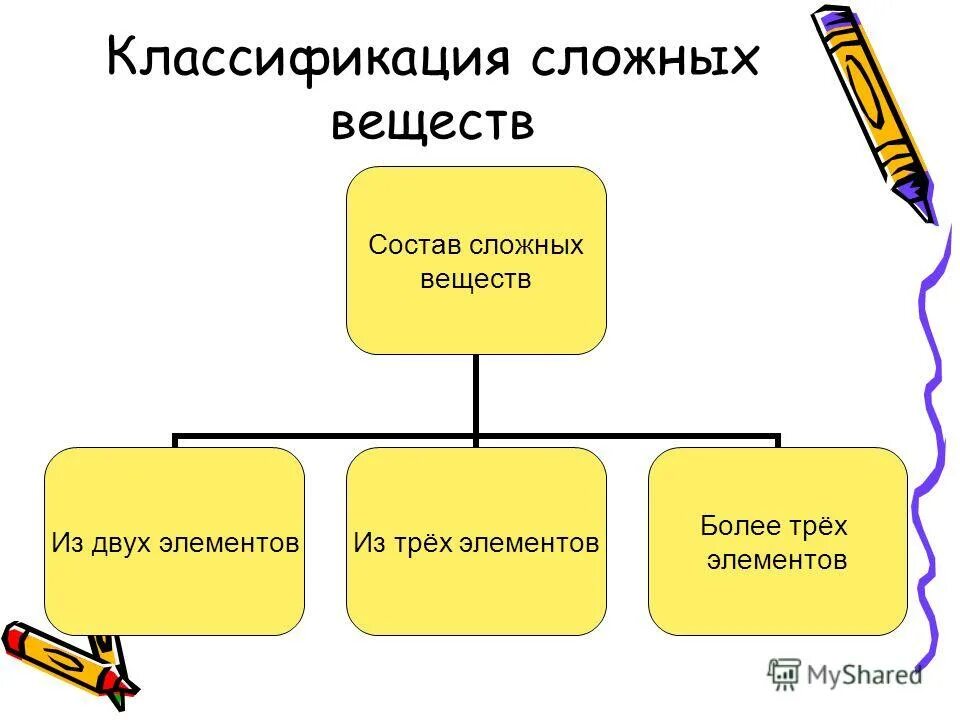 Классификация сложных веществ

Состав сложных веществ

Из двух элементов

Из трёх элементов

Более трёх элементов

MyShared